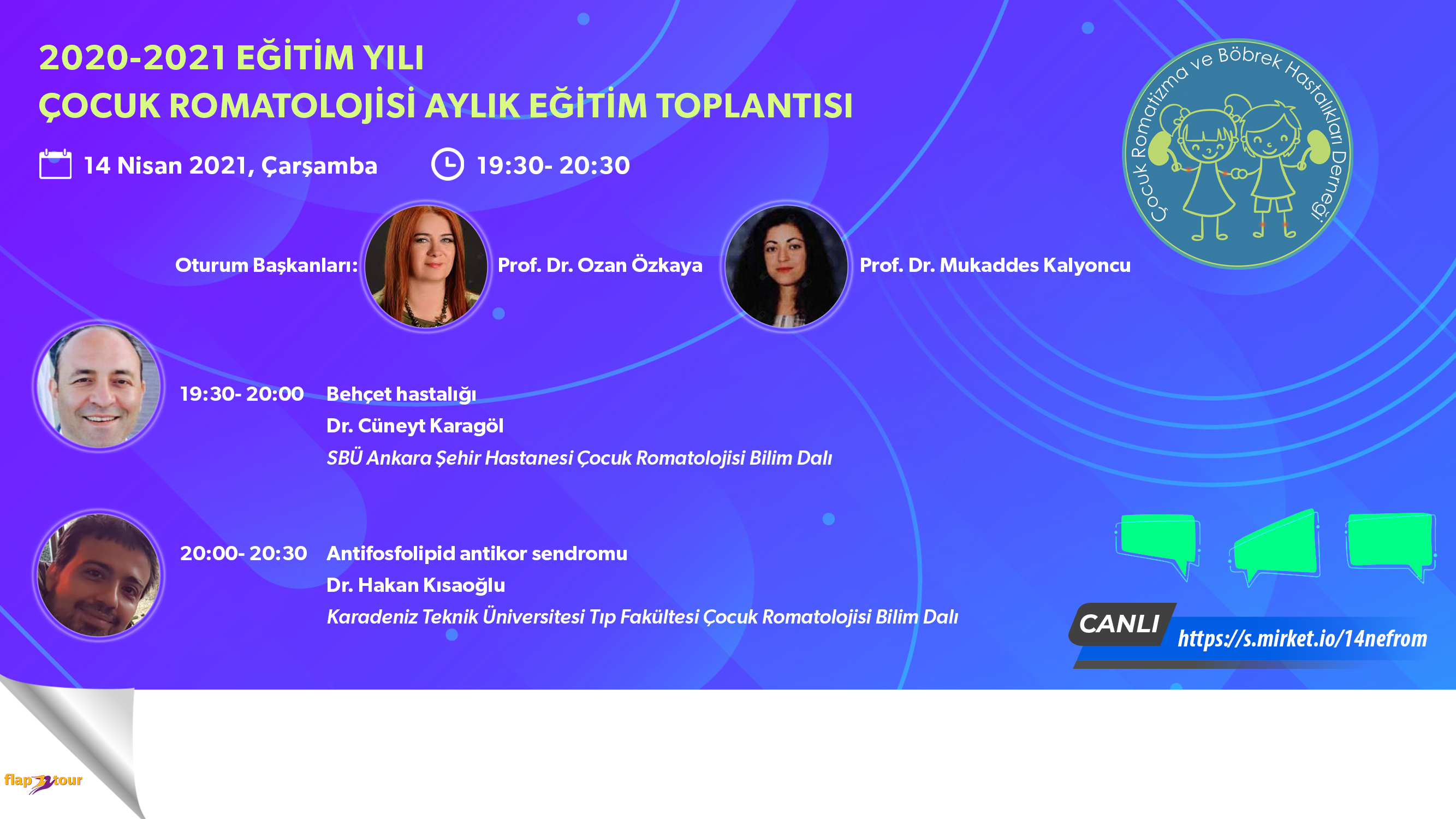 2020-2021 EĞİTİM YILI
ÇOCUK ROMATOLOJİSİ AYLIK EĞİTİM TOPLANTISI

14 Nisan 2021, Çarşamba 19:30- 20:30

Çocuk Romatizma ve Böbrek Hastalıkları Derneği

Oturum Başkanları: Prof. Dr. Ozan Özkaya Prof. Dr. Mukaddes Kalyoncu

19:30- 20:00 Behçet hastalığı
Dr. Cüneyt Karagöl
SBÜ Ankara Şehir Hastanesi Çocuk Romatolojisi Bilim Dalı

20:00- 20:30 Antifosfolipid antikor sendromu
Dr. Hakan Kısaoğlu
Karadeniz Teknik Üniversitesi Tıp Fakültesi Çocuk Romatolojisi Bilim Dalı

CANLI https://s.mirket.io/14nefrom

flap tour